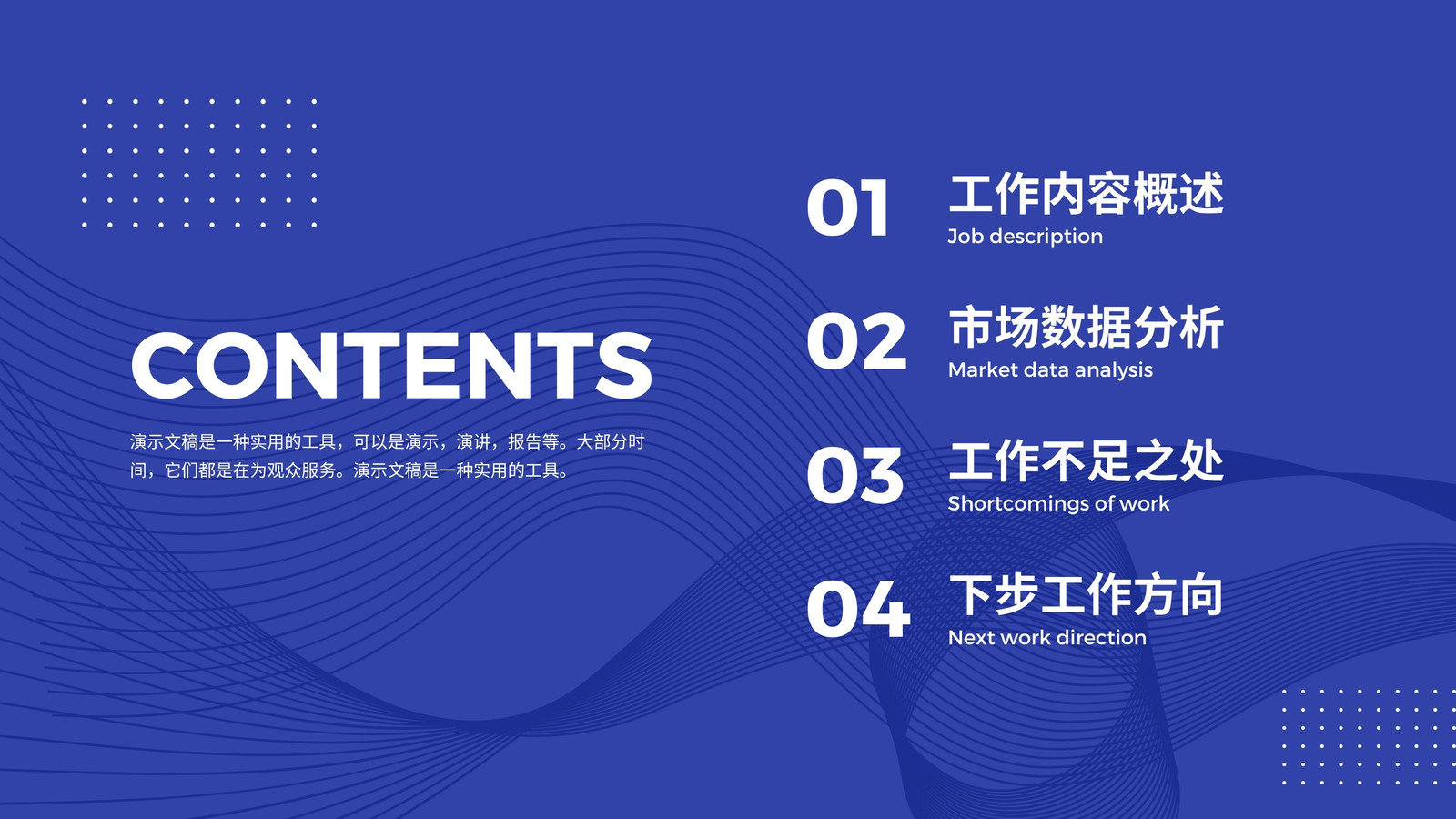 CONTENTS

演示文稿是一种实用的工具，可以是演示，演讲，报告等。大部分时间，它们都是在为观众服务。演示文稿是一种实用的工具。

01 工作内容概述
Job description

02 市场数据分析
Market data analysis

03 工作不足之处
Shortcomings of work

04 下步工作方向
Next work direction